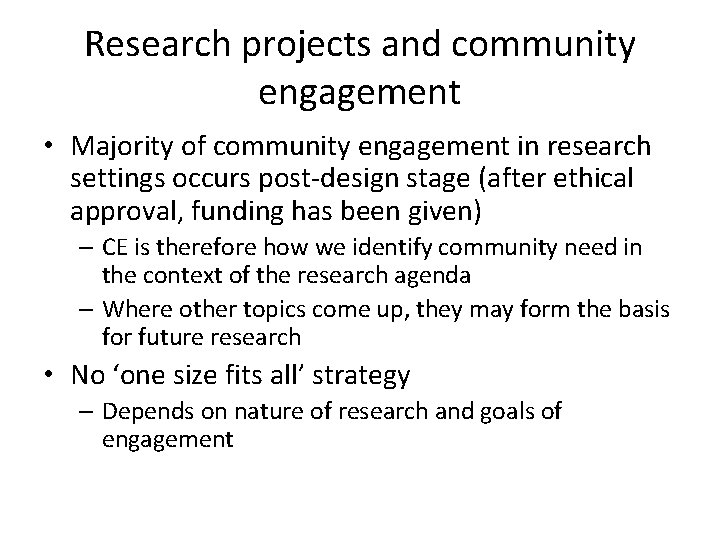 Research projects and community engagement

• Majority of community engagement in research settings occurs post-design stage (after ethical approval, funding has been given)
– CE is therefore how we identify community need in the context of the research agenda
– Where other topics come up, they may form the basis for future research

• No ‘one size fits all’ strategy
– Depends on nature of research and goals of engagement